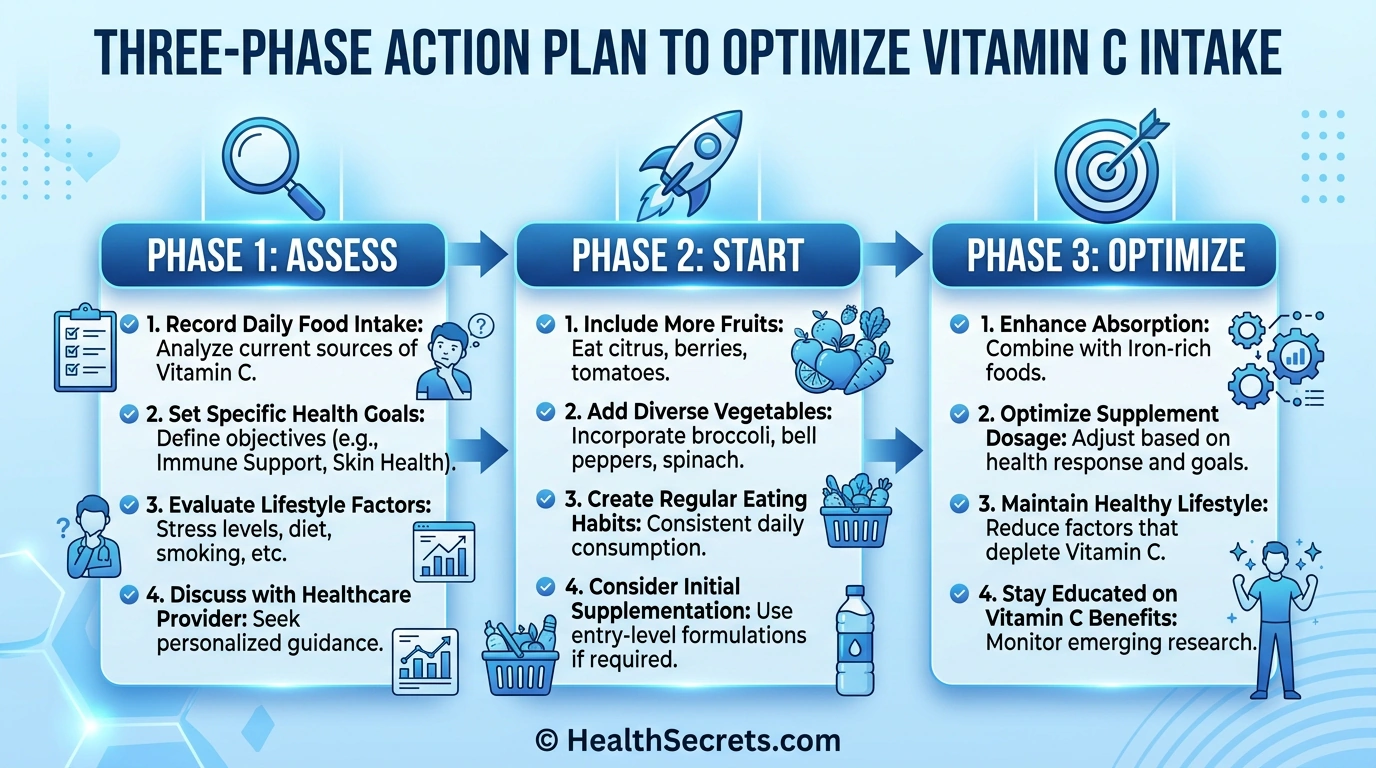 THREE-PHASE ACTION PLAN TO OPTIMIZE VITAMIN C INTAKE

PHASE 1: ASSESS

1. Record Daily Food Intake: Analyze current sources of Vitamin C.

2. Set Specific Health Goals: Define objectives (e.g., Immune Support, Skin Health).

3. Evaluate Lifestyle Factors: Stress levels, diet, smoking, etc.

4. Discuss with Healthcare Provider: Seek personalized guidance.

PHASE 2: START

1. Include More Fruits: Eat citrus, berries, tomatoes.

2. Add Diverse Vegetables: Incorporate broccoli, bell peppers, spinach.

3. Create Regular Eating Habits: Consistent daily consumption.

4. Consider Initial Supplementation: Use entry-level formulations if required.

PHASE 3: OPTIMIZE

1. Enhance Absorption: Combine with Iron-rich foods.

2. Optimize Supplement Dosage: Adjust based on health response and goals.

3. Maintain Healthy Lifestyle: Reduce factors that deplete Vitamin C.

4. Stay Educated on Vitamin C Benefits: Monitor emerging research.

© HealthSecrets.com